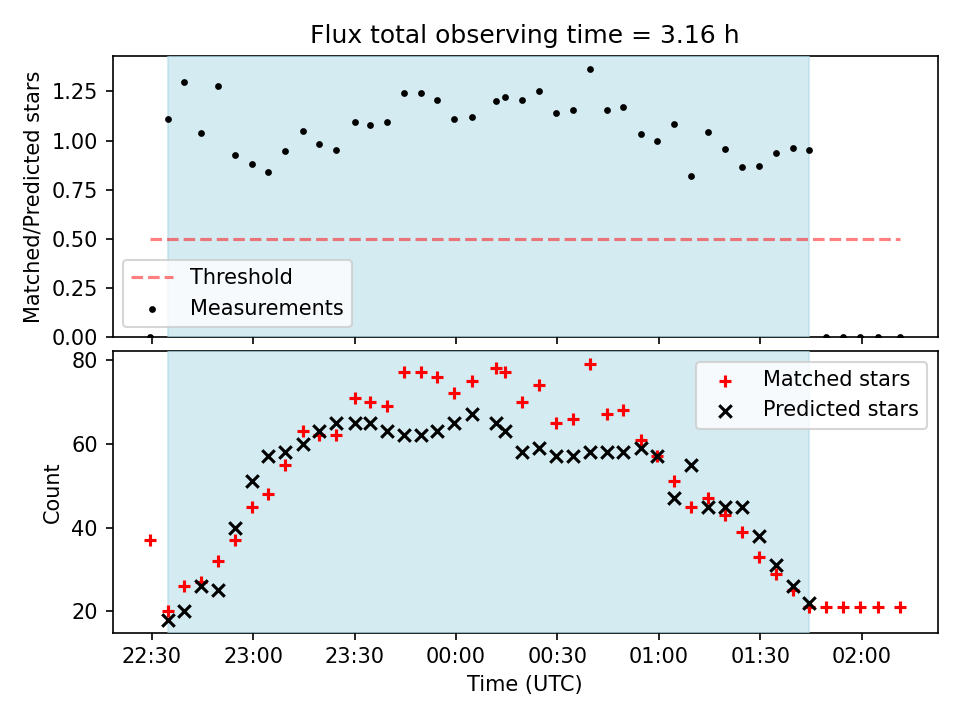 Flux total observing time = 3.16 h

Matched/Predicted stars

1.25
1.00
0.75
0.50
0.25
0.00

Threshold
Measurements

Count

80
60
40
20

Matched stars
Predicted stars

22:30
23:00
23:30
00:00
00:30
01:00
01:30
02:00

Time (UTC)